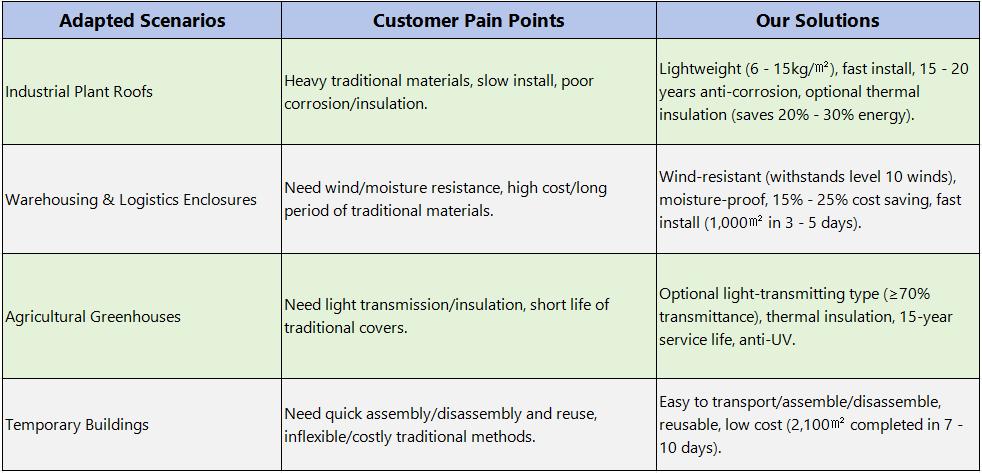 | Adapted Scenarios | Customer Pain Points | Our Solutions |
|---|---|---|
| Industrial Plant Roofs | Heavy traditional materials, slow install, poor corrosion/insulation. | Lightweight (6 - 15kg/㎡), fast install, 15 - 20 years anti-corrosion, optional thermal insulation (saves 20% - 30% energy). |
| Warehousing & Logistics Enclosures | Need wind/moisture resistance, high cost/long period of traditional materials. | Wind-resistant (withstands level 10 winds), moisture-proof, 15% - 25% cost saving, fast install (1,000㎡ in 3 - 5 days). |
| Agricultural Greenhouses | Need light transmission/insulation, short life of traditional covers. | Optional light-transmitting type (≥70% transmittance), thermal insulation, 15-year service life, anti-UV. |
| Temporary Buildings | Need quick assembly/disassembly and reuse, inflexible/costly traditional methods. | Easy to transport/assemble/disassemble, reusable, low cost (2,100㎡ completed in 7 - 10 days). |